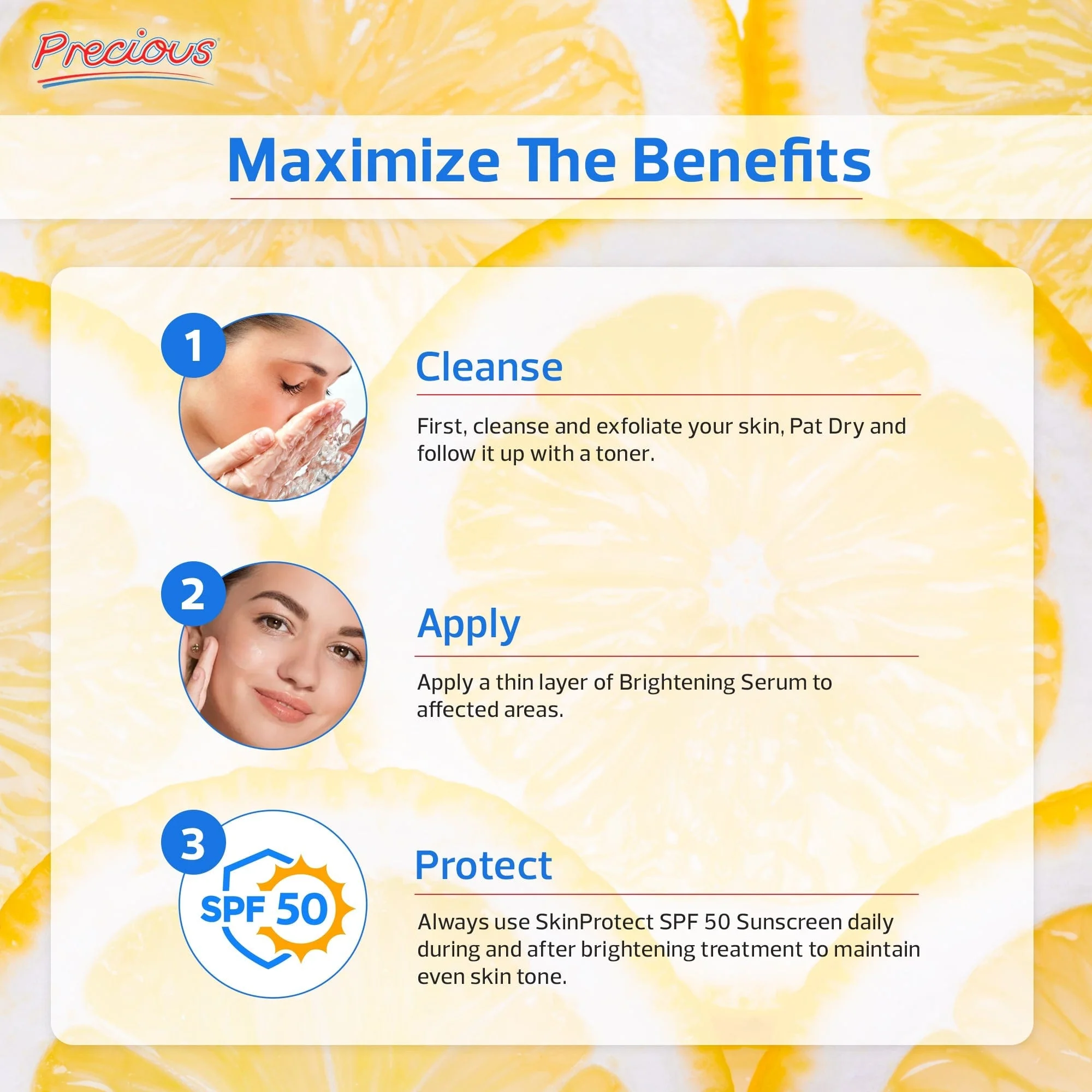 Precious

Maximize The Benefits

1

Cleanse

First, cleanse and exfoliate your skin, Pat Dry and follow it up with a toner.

2

Apply

Apply a thin layer of Brightening Serum to affected areas.

3

SPF 50

Protect

Always use SkinProtect SPF 50 Sunscreen daily during and after brightening treatment to maintain even skin tone.